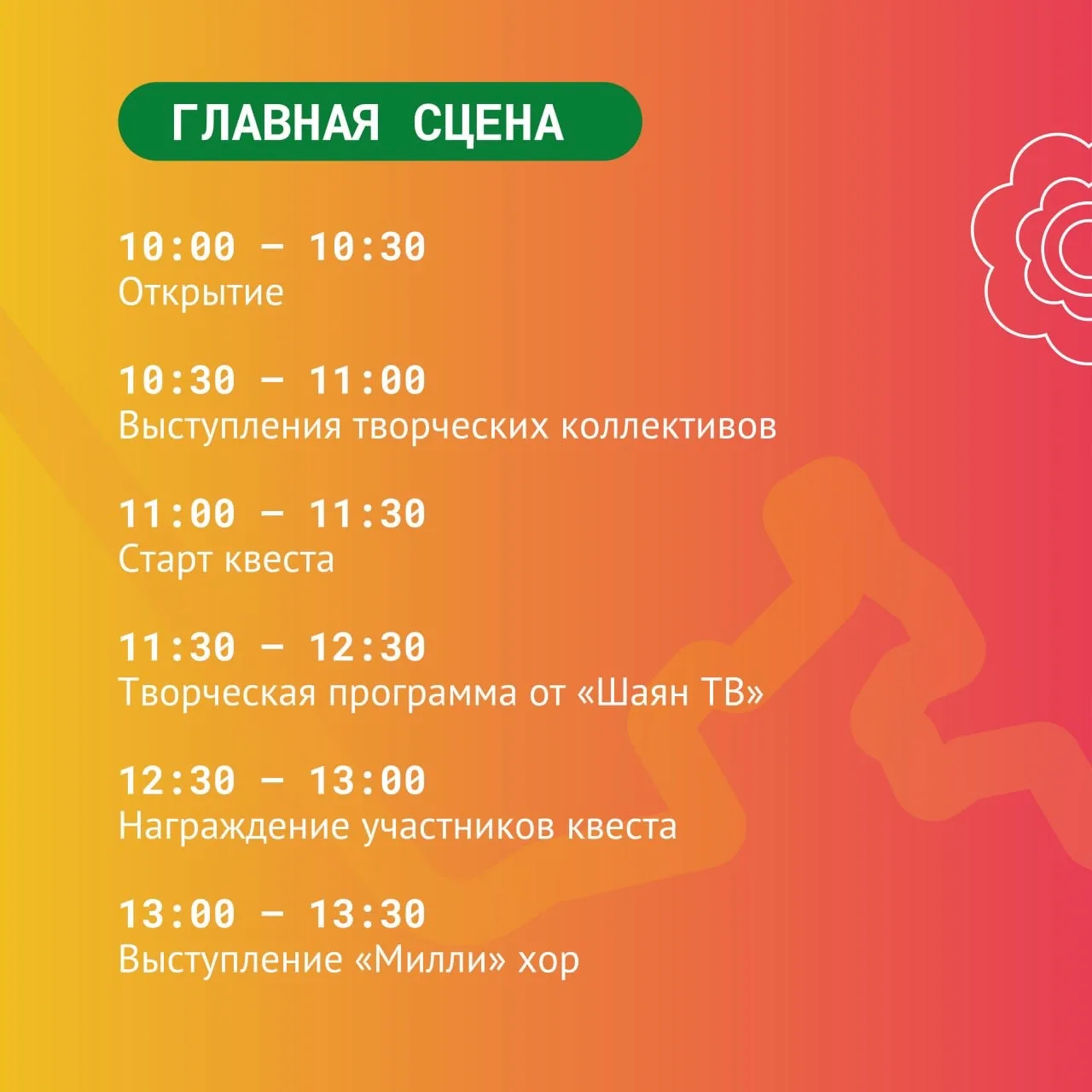 ГЛАВНАЯ СЦЕНА

10:00 – 10:30
Открытие

10:30 – 11:00
Выступления творческих коллективов

11:00 – 11:30
Старт квеста

11:30 – 12:30
Творческая программа от «Шаян ТВ»

12:30 – 13:00
Награждение участников квеста

13:00 – 13:30
Выступление «Милли» хор